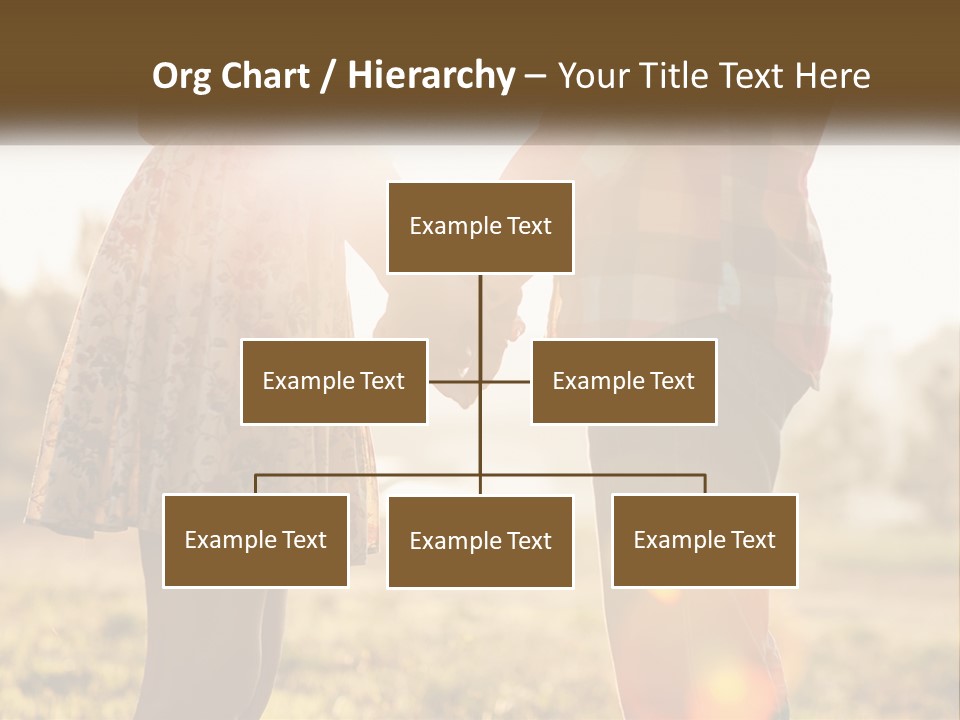 Org Chart / Hierarchy – Your Title Text Here

Example Text

Example Text

Example Text

Example Text

Example Text

Example Text